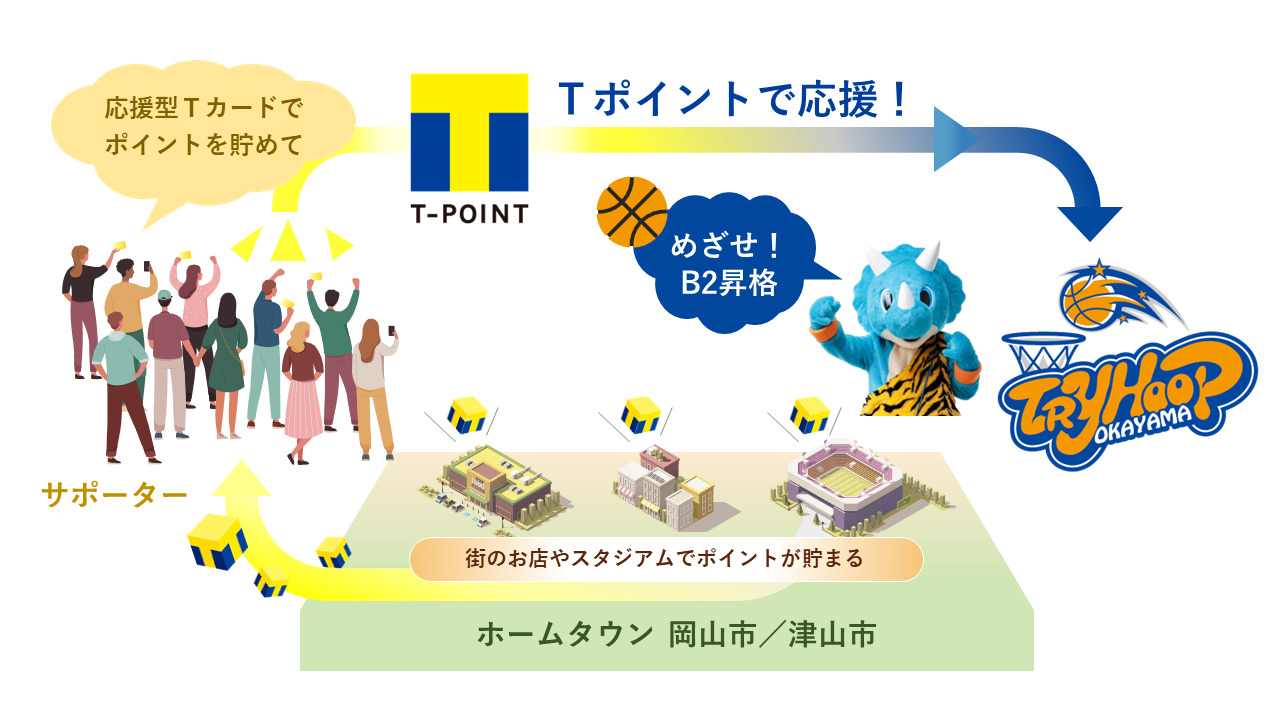 応援型Ｔカードで
ポイントを貯めて

T-POINT

Ｔポイントで応援！

めざせ！
B2昇格

TRYHOOP
OKAYAMA

サポーター

街のお店やスタジアムでポイントが貯まる

ホームタウン 岡山市／津山市